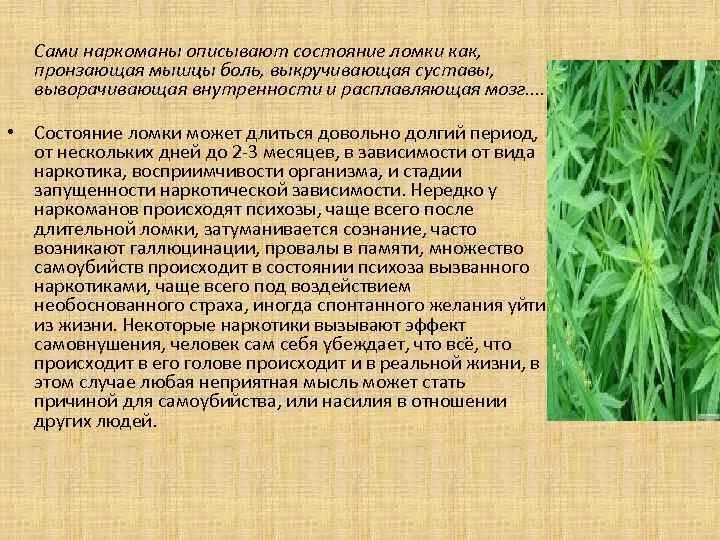 Сами наркоманы описывают состояние ломки как, пронзающая мышцы боль, выкручивающая суставы, выворачивающая внутренности и расплавляющая мозг....

• Состояние ломки может длиться довольно долгий период, от нескольких дней до 2-3 месяцев, в зависимости от вида наркотика, восприимчивости организма, и стадии запущенности наркотической зависимости. Нередко у наркоманов происходят психозы, чаще всего после длительной ломки, затуманивается сознание, часто возникают галлюцинации, провалы в памяти, множество самоубийств происходит в состоянии психоза вызванного наркотиками, чаще всего под воздействием необоснованного страха, иногда спонтанного желания уйти из жизни. Некоторые наркотики вызывают эффект самовнушения, человек сам себя убеждает, что всё, что происходит в его голове происходит и в реальной жизни, в этом случае любая неприятная мысль может стать причиной для самоубийства, или насилия в отношении других людей.